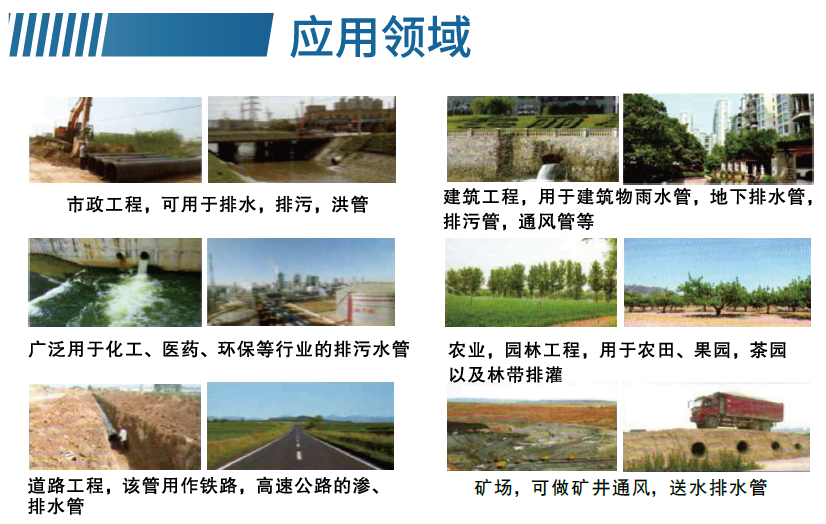 应用领域

市政工程，可用于排水，排污，洪管

广泛用于化工、医药、环保等行业的排污水管

道路工程，该管用作铁路，高速公路的渗、排水管

建筑工程，用于建筑物雨水管，地下排水管，排污管，通风管等

农业，园林工程，用于农田、果园，茶园以及林带排灌

矿场，可做矿井通风，送水排水管